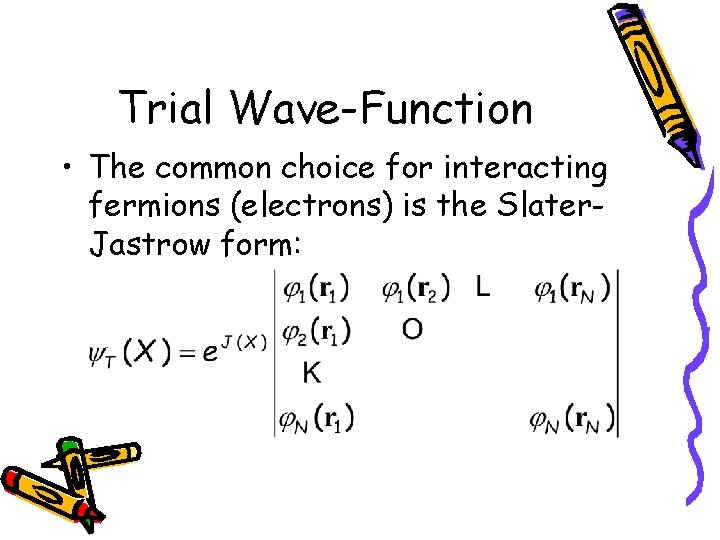 Trial Wave-Function

• The common choice for interacting fermions (electrons) is the Slater-Jastrow form:

$\psi_T(X) = e^{J(X)} \begin{vmatrix} \varphi_1(\mathbf{r}_1) & \varphi_1(\mathbf{r}_2) & L & \varphi_1(\mathbf{r}_N) \\ \varphi_2(\mathbf{r}_1) & O & & \\ K & & & \\ \varphi_N(\mathbf{r}_1) & & & \varphi_N(\mathbf{r}_N) \end{vmatrix}$